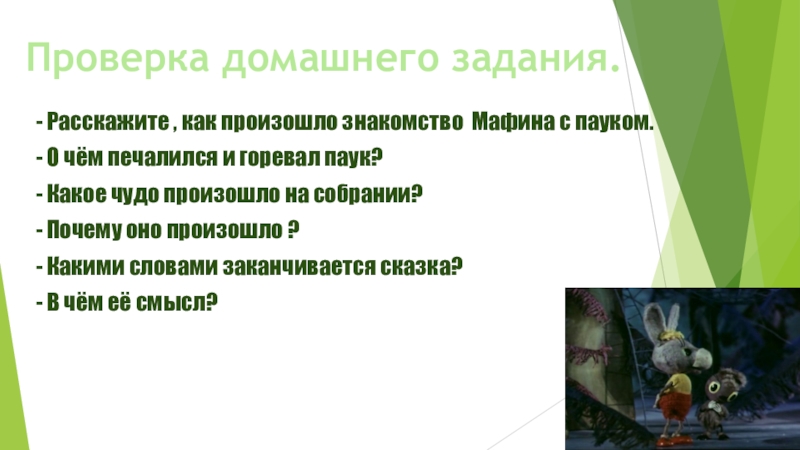 Проверка домашнего задания.

- Расскажите , как произошло знакомство  Мафина с пауком.
- О чём печалился и горевал паук?
- Какое чудо произошло на собрании?
- Почему оно произошло ?
- Какими словами заканчивается сказка?
- В чём её смысл?